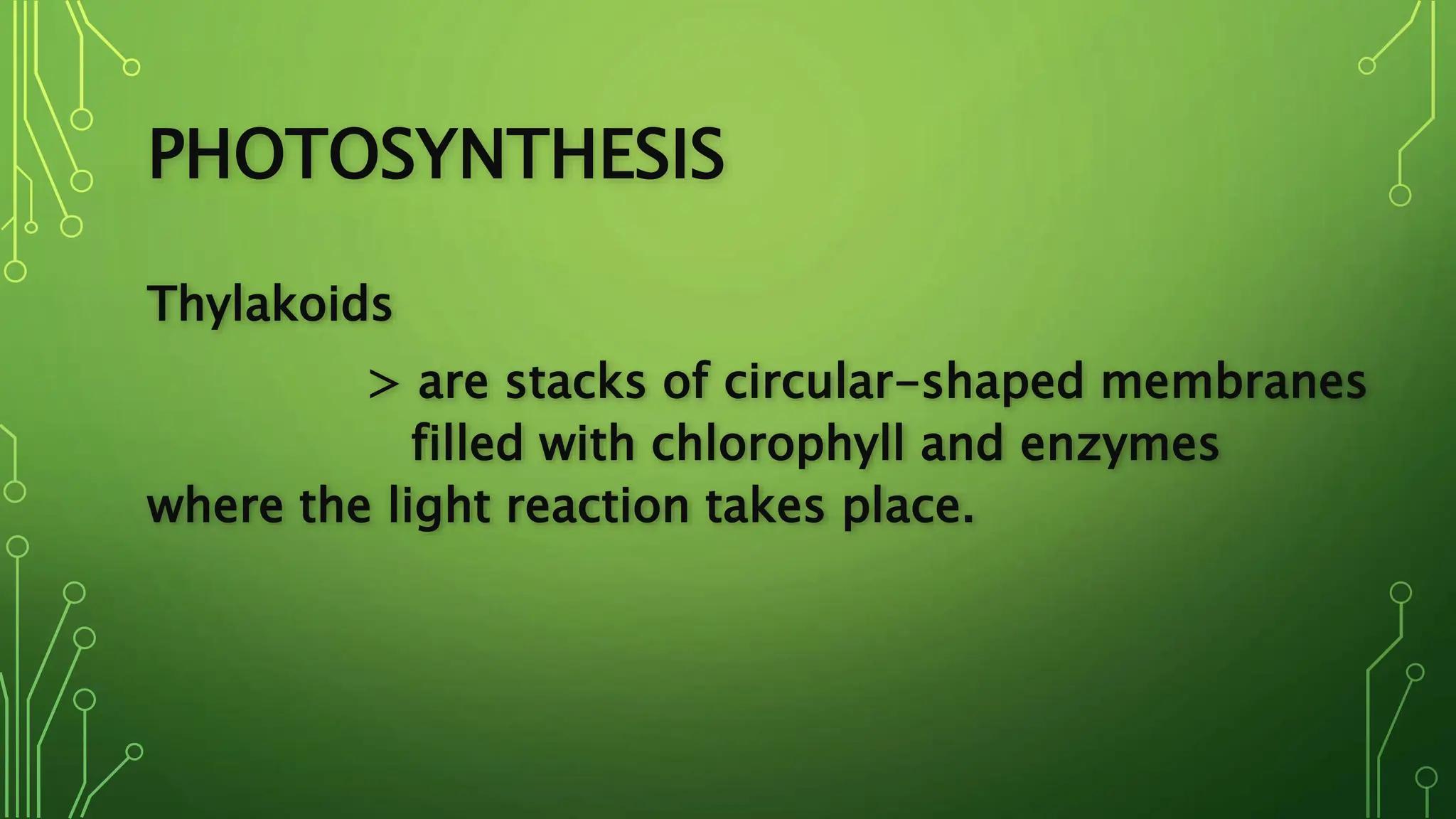 PHOTOSYNTHESIS

Thylakoids

> are stacks of circular-shaped membranes filled with chlorophyll and enzymes where the light reaction takes place.